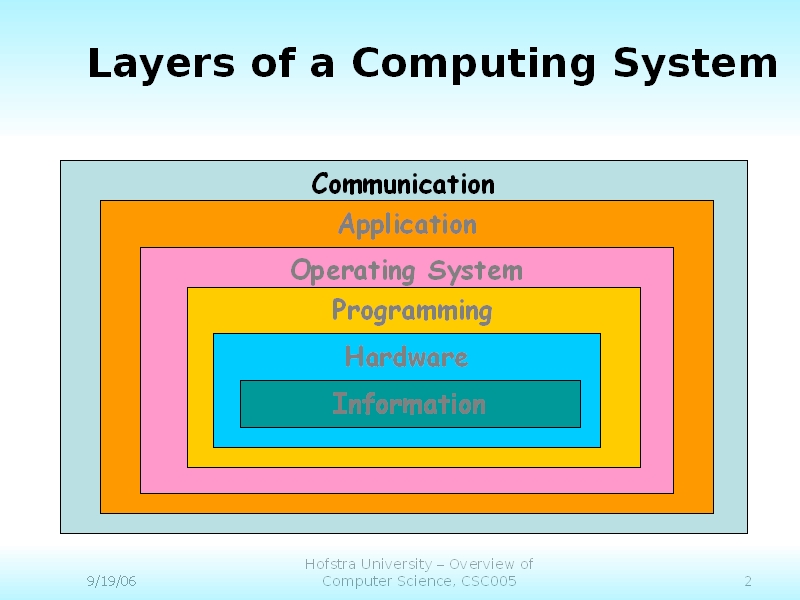 Layers of a Computing System

Communication

Application

Operating System

Programming

Hardware

Information

9/19/06

Hofstra University – Overview of Computer Science, CSC005

2